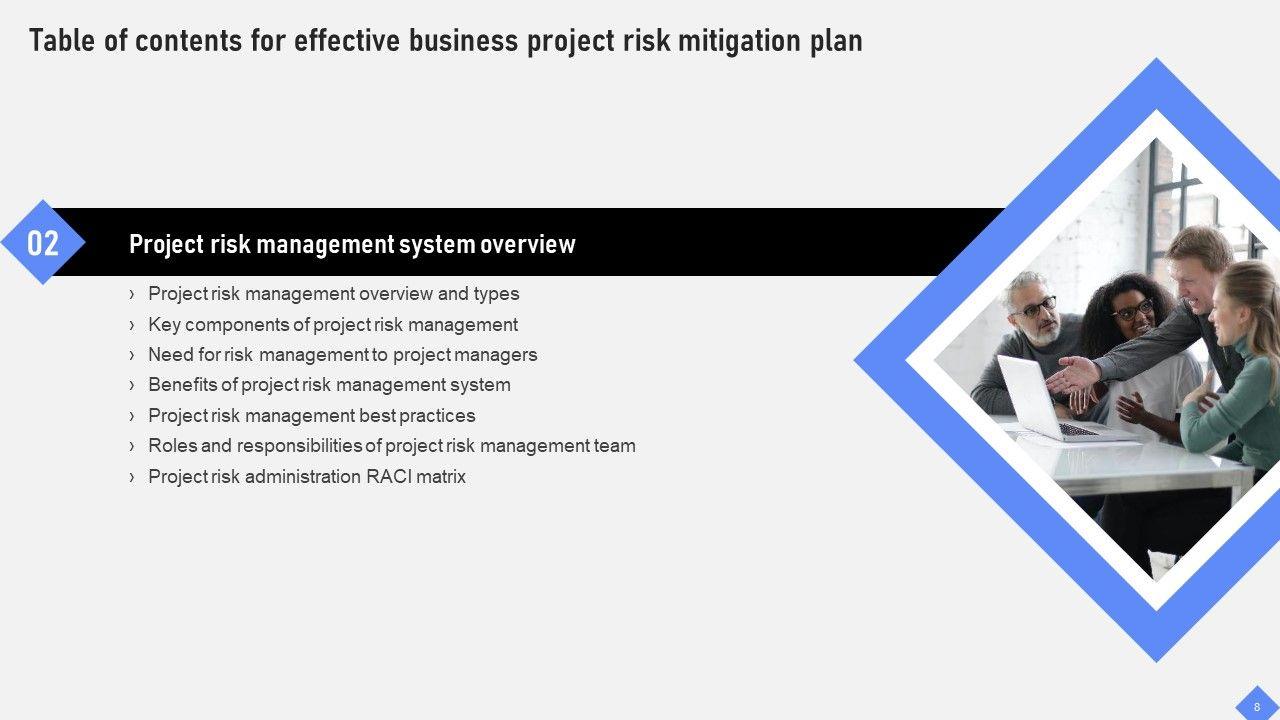 Table of contents for effective business project risk mitigation plan

02

Project risk management system overview

› Project risk management overview and types
› Key components of project risk management
› Need for risk management to project managers
› Benefits of project risk management system
› Project risk management best practices
› Roles and responsibilities of project risk management team
› Project risk administration RACI matrix

8